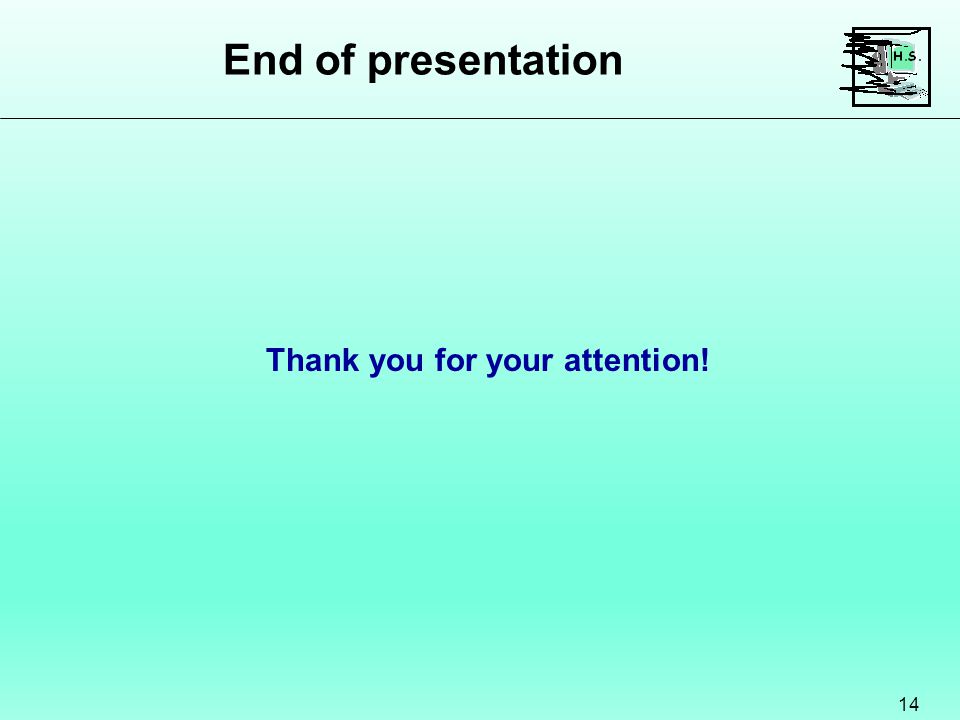 End of presentation

H.S.

Thank you for your attention!

14